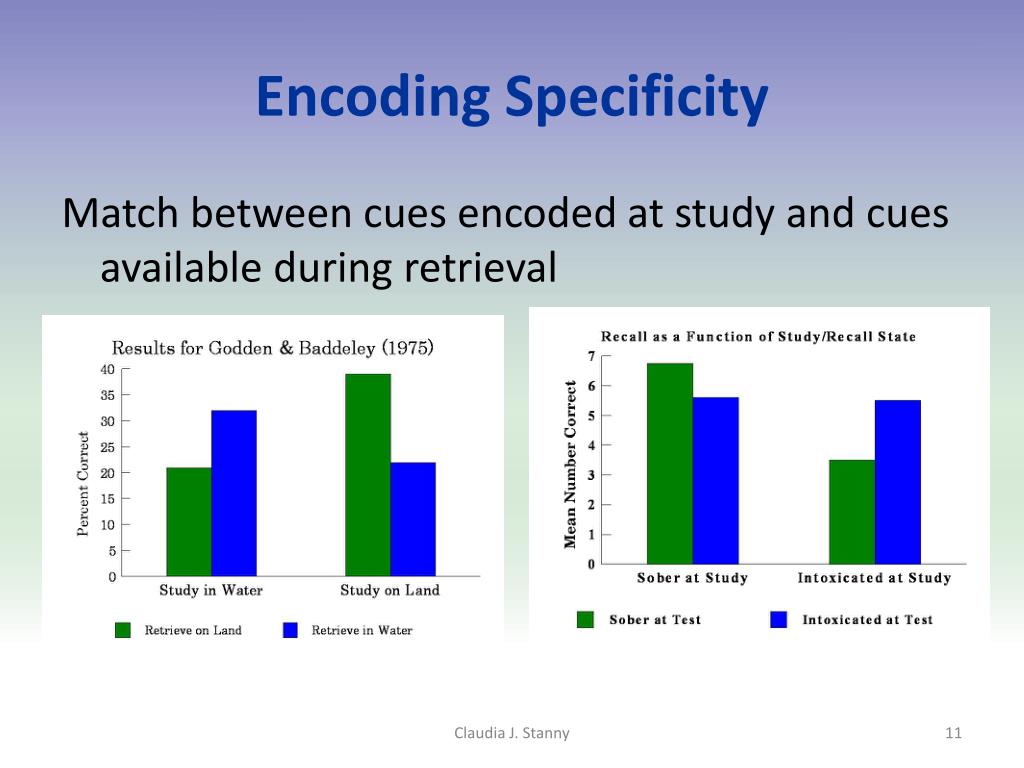 Encoding Specificity

Match between cues encoded at study and cues available during retrieval

Results for Godden & Baddeley (1975)

Percent Correct

40
35
30
25
20
15
10
5
0

Study in Water
Study on Land

Retrieve on Land
Retrieve in Water

Recall as a Function of Study/Recall State

Mean Number Correct

7
6
5
4
3
2
1
0

Sober at Study
Intoxicated at Study

Sober at Test
Intoxicated at Test

Claudia J. Stanny

11